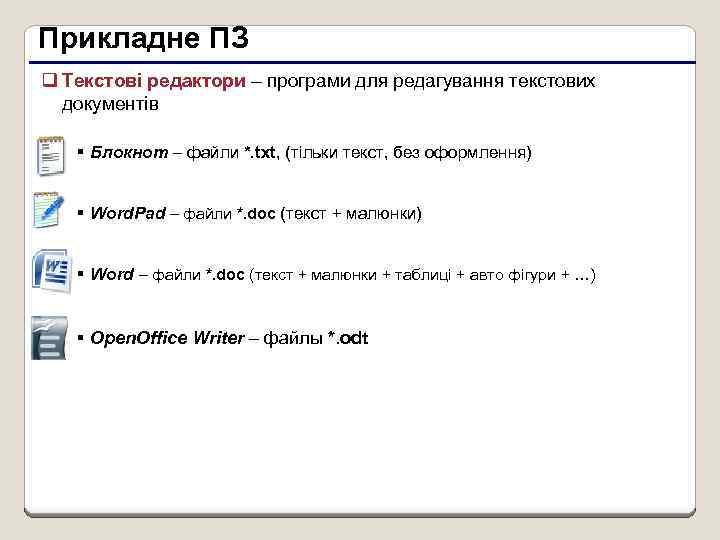 Прикладне ПЗ

❑ Текстові редактори – програми для редагування текстових документів

▪ Блокнот – файли *.txt, (тільки текст, без оформлення)

▪ WordPad – файли *.doc (текст + малюнки)

▪ Word – файли *.doc (текст + малюнки + таблиці + авто фігури + …)

▪ OpenOffice Writer – файлы *.odt